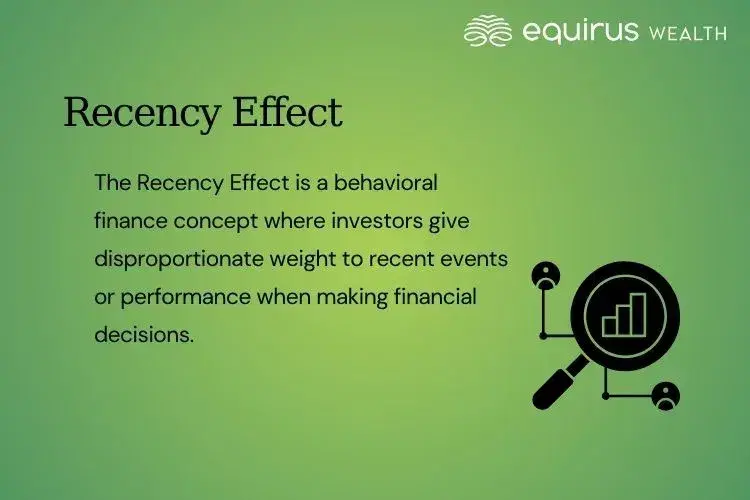 equirus WEALTH

Recency Effect

The Recency Effect is a behavioral finance concept where investors give disproportionate weight to recent events or performance when making financial decisions.